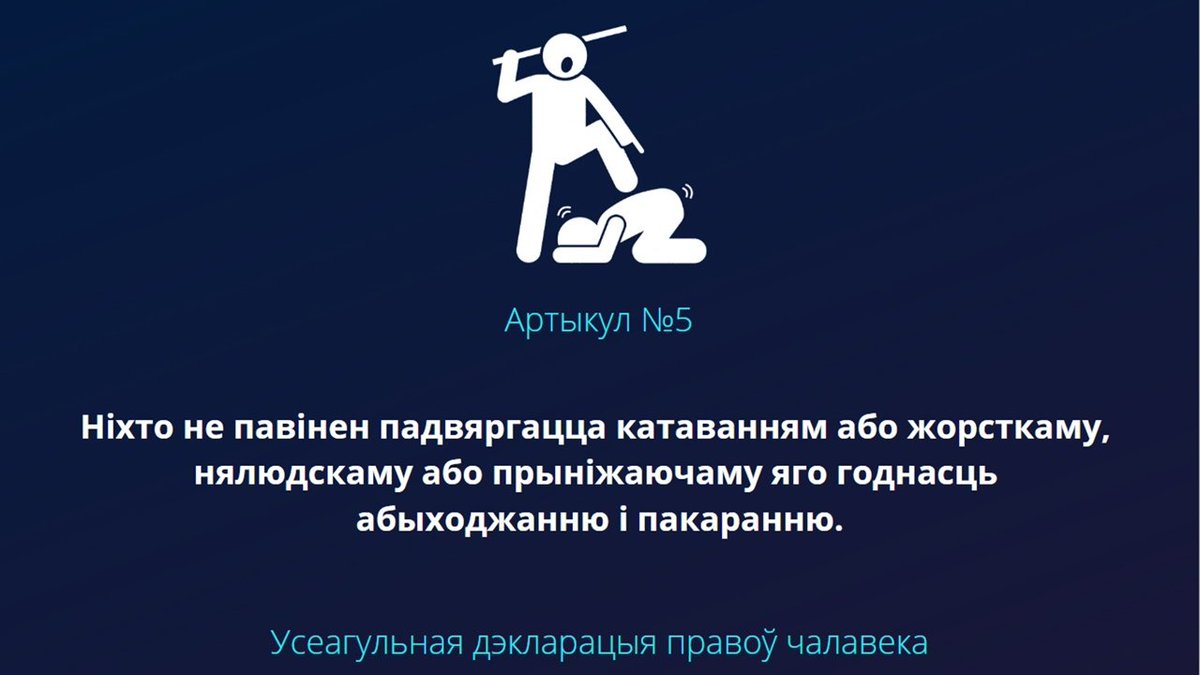 Артыкул №5

Ніхто не павінен падвяргацца катаванням або жорсткаму, нялюдскаму або прыніжаючаму яго годнасць абыходжанню і пакаранню.

Усеагульная дэкларацыя правоў чалавека